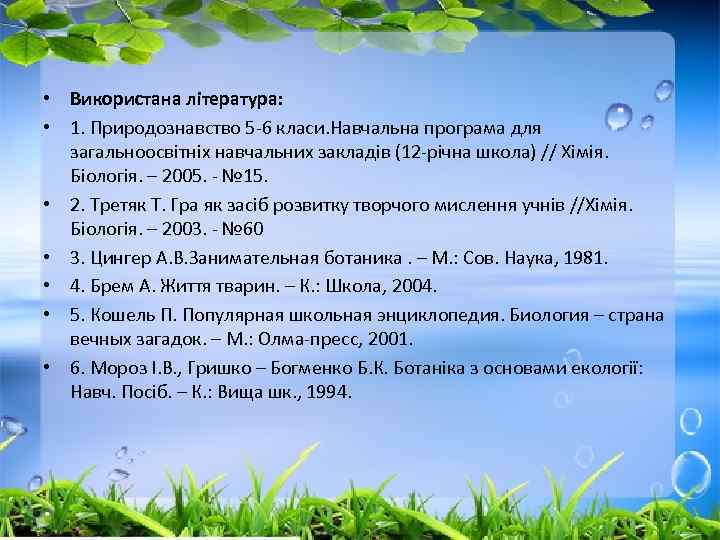 • Використана література:
• 1. Природознавство 5-6 класи.Навчальна програма для загальноосвітніх навчальних закладів (12-річна школа) // Хімія. Біологія. – 2005. - №15.
• 2. Третяк Т. Гра як засіб розвитку творчого мислення учнів //Хімія. Біологія. – 2003. - №60
• 3. Цингер А.В.Занимательная ботаника . – М.: Сов. Наука, 1981.
• 4. Брем А. Життя тварин. – К.: Школа, 2004.
• 5. Кошель П. Популярная школьная энциклопедия. Биология – страна вечных загадок. – М.: Олма-пресс, 2001.
• 6. Мороз І.В., Гришко – Богменко Б.К. Ботаніка з основами екології: Навч. Посіб. – К.: Вища шк., 1994.